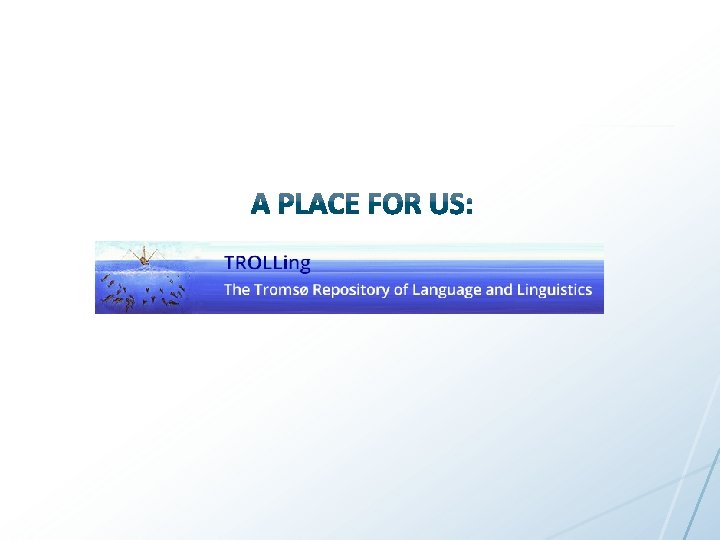 A PLACE FOR US:

TROLLing
The Tromsø Repository of Language and Linguistics